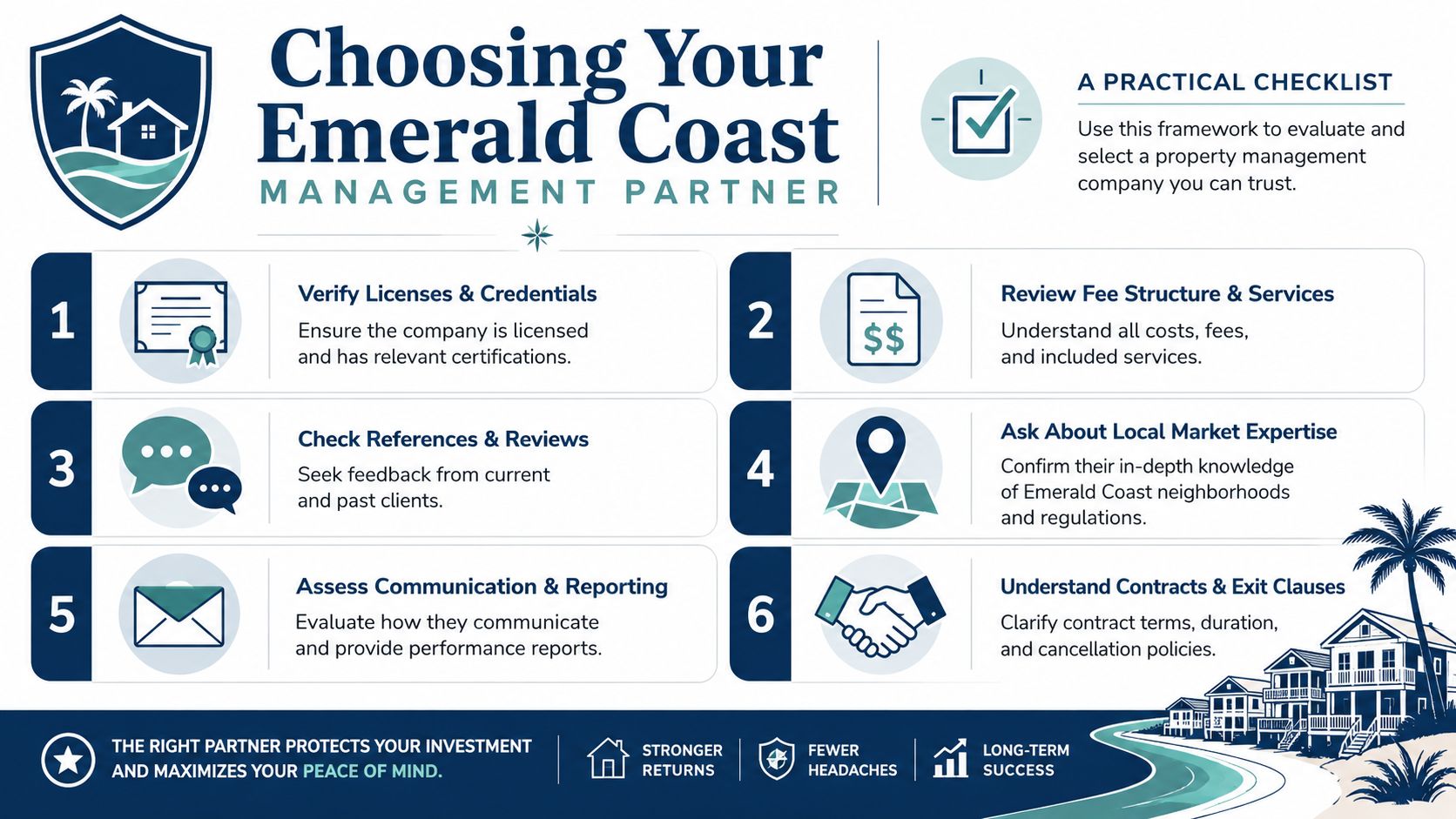 Choosing Your Emerald Coast
MANAGEMENT PARTNER

A PRACTICAL CHECKLIST
Use this framework to evaluate and select a property management company you can trust.

1
Verify Licenses & Credentials
Ensure the company is licensed and has relevant certifications.

2
$$
Review Fee Structure & Services
Understand all costs, fees, and included services.

3
Check References & Reviews
Seek feedback from current and past clients.

4
Ask About Local Market Expertise
Confirm their in-depth knowledge of Emerald Coast neighborhoods and regulations.

5
Assess Communication & Reporting
Evaluate how they communicate and provide performance reports.

6
Understand Contracts & Exit Clauses
Clarify contract terms, duration, and cancellation policies.

THE RIGHT PARTNER PROTECTS YOUR INVESTMENT AND MAXIMIZES YOUR PEACE OF MIND.

STRONGER RETURNS

FEWER HEADACHES

LONG-TERM SUCCESS